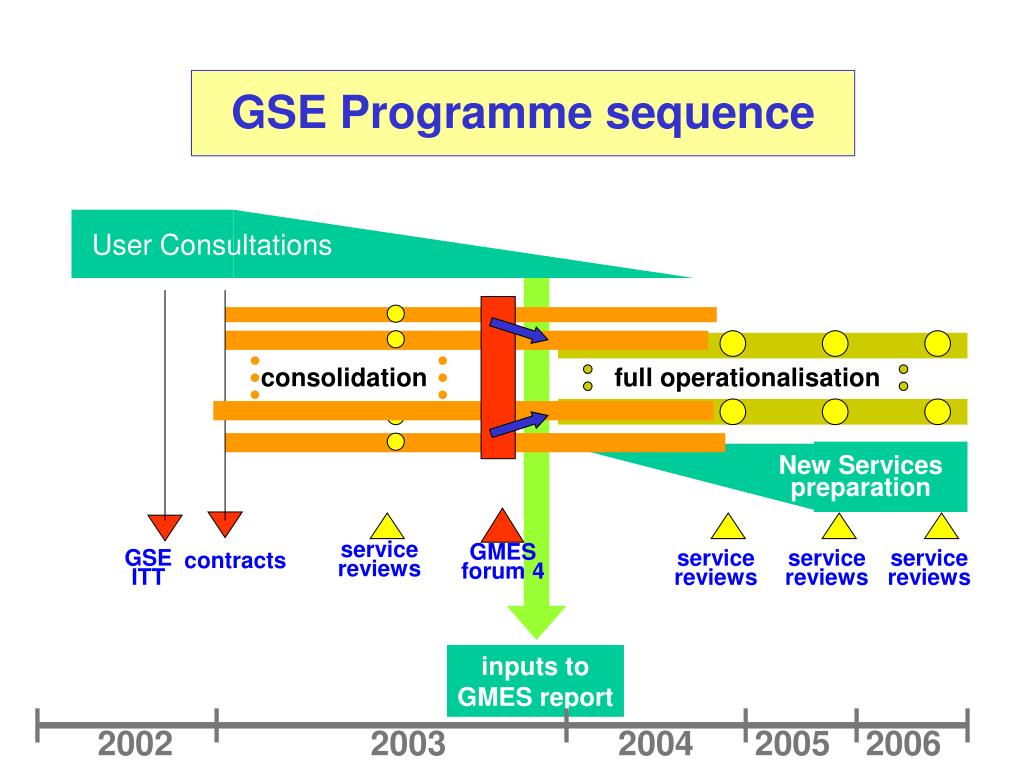 GSE Programme sequence

User Consultations

consolidation

full operationalisation

New Services preparation

GSE ITT

contracts

service reviews

GMES forum 4

service reviews

service reviews

service reviews

inputs to GMES report

2002

2003

2004

2005

2006